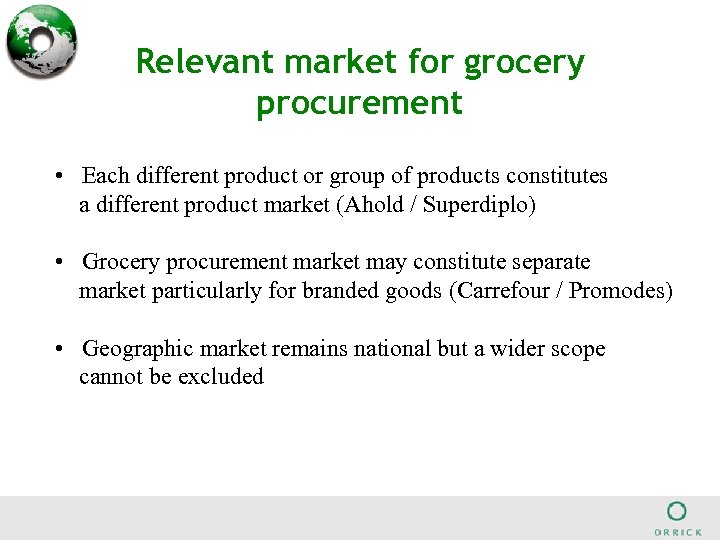 Relevant market for grocery procurement

• Each different product or group of products constitutes a different product market (Ahold / Superdiplo)

• Grocery procurement market may constitute separate market particularly for branded goods (Carrefour / Promodes)

• Geographic market remains national but a wider scope cannot be excluded

ORRICK